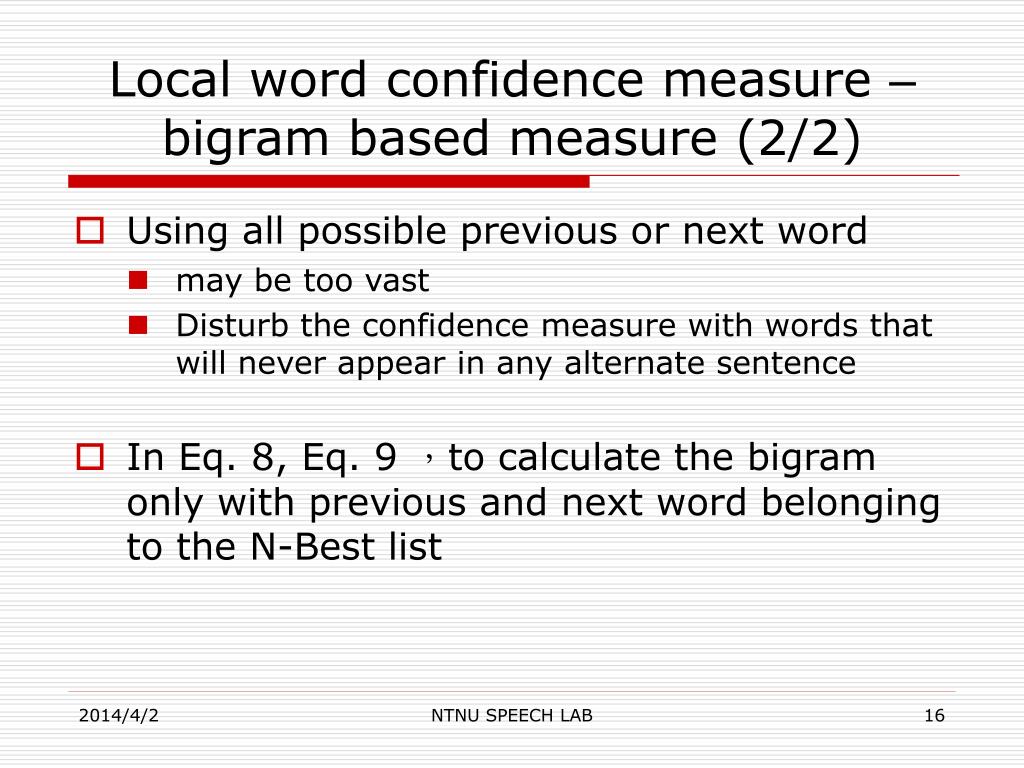 Local word confidence measure – bigram based measure (2/2)

Using all possible previous or next word

may be too vast

Disturb the confidence measure with words that will never appear in any alternate sentence

In Eq. 8, Eq. 9 ，to calculate the bigram only with previous and next word belonging to the N-Best list

2014/4/2

NTNU SPEECH LAB

16